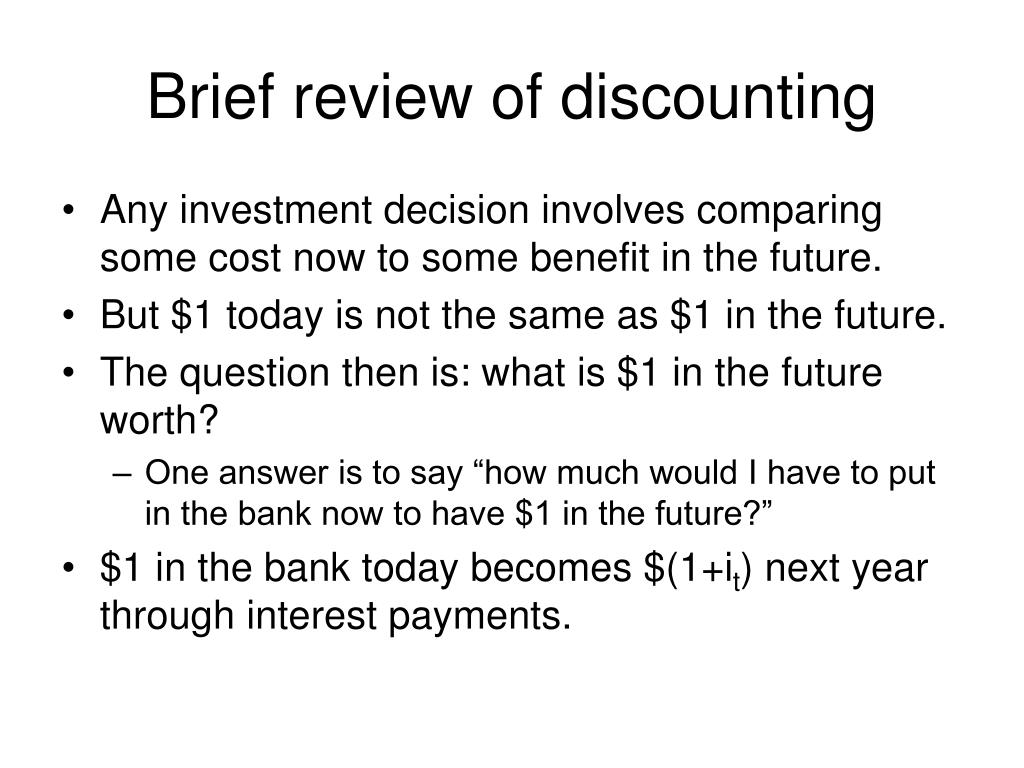 Brief review of discounting

• Any investment decision involves comparing some cost now to some benefit in the future.
• But \$1 today is not the same as \$1 in the future.
• The question then is: what is \$1 in the future worth?
– One answer is to say “how much would I have to put in the bank now to have \$1 in the future?”
• \$1 in the bank today becomes $\$(1+i_t)$ next year through interest payments.